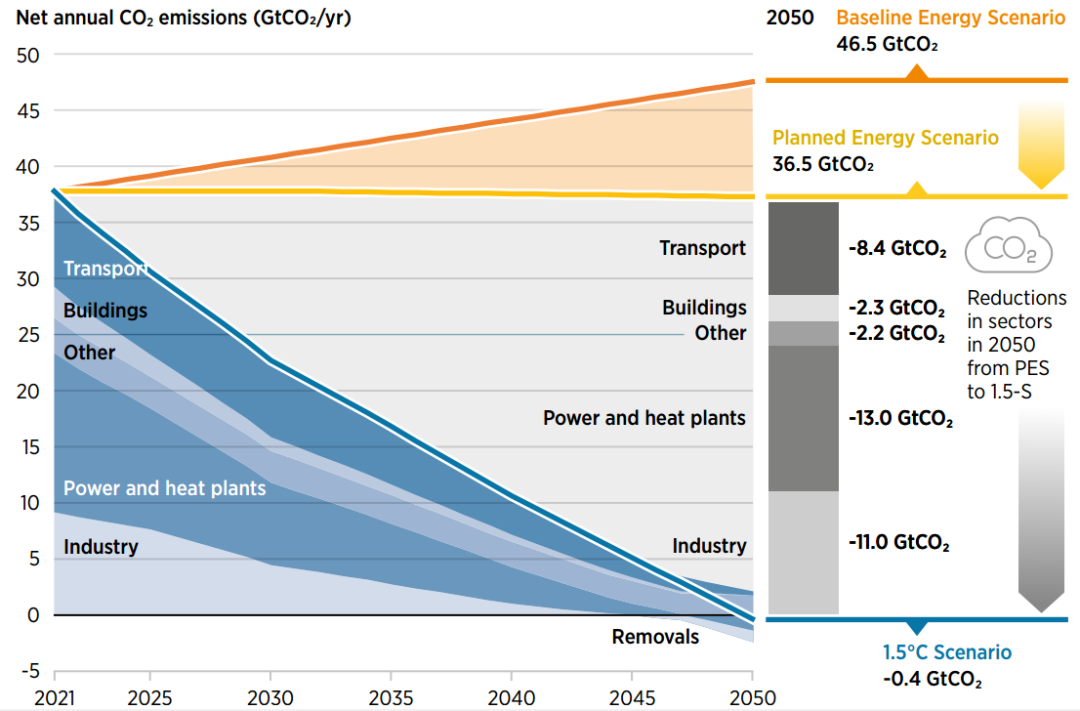 Net annual $CO_2$ emissions ($GtCO_2$/yr)

50
45
40
35
30
25
20
15
10
5
0
-5

2021 2025 2030 2035 2040 2045 2050

Transport
Buildings
Other
Power and heat plants
Industry

Transport
Buildings
Other
Power and heat plants
Industry
Removals

2050 Baseline Energy Scenario
46.5 $GtCO_2$

Planned Energy Scenario
36.5 $GtCO_2$

-8.4 $GtCO_2$
-2.3 $GtCO_2$
-2.2 $GtCO_2$
-13.0 $GtCO_2$
-11.0 $GtCO_2$

$CO_2$

Reductions in sectors in 2050 from PES to 1.5-S

1.5°C Scenario
-0.4 $GtCO_2$